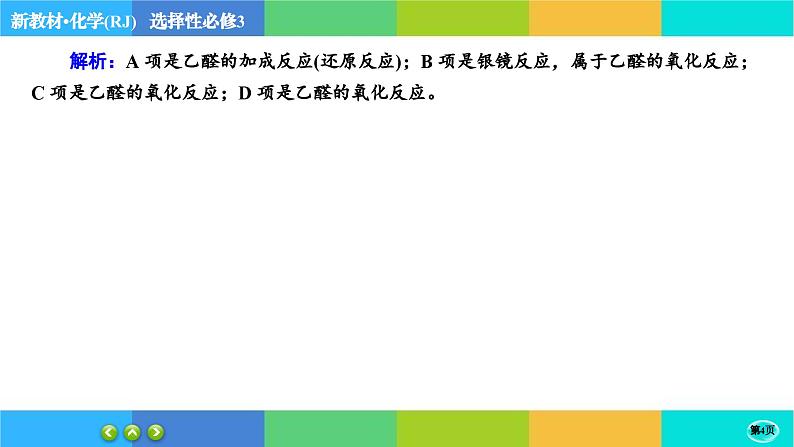 新教材·化学(RJ)　选择性必修3

解析：A 项是乙醛的加成反应(还原反应)；B 项是银镜反应，属于乙醛的氧化反应；C 项是乙醛的氧化反应；D 项是乙醛的氧化反应。

第4页